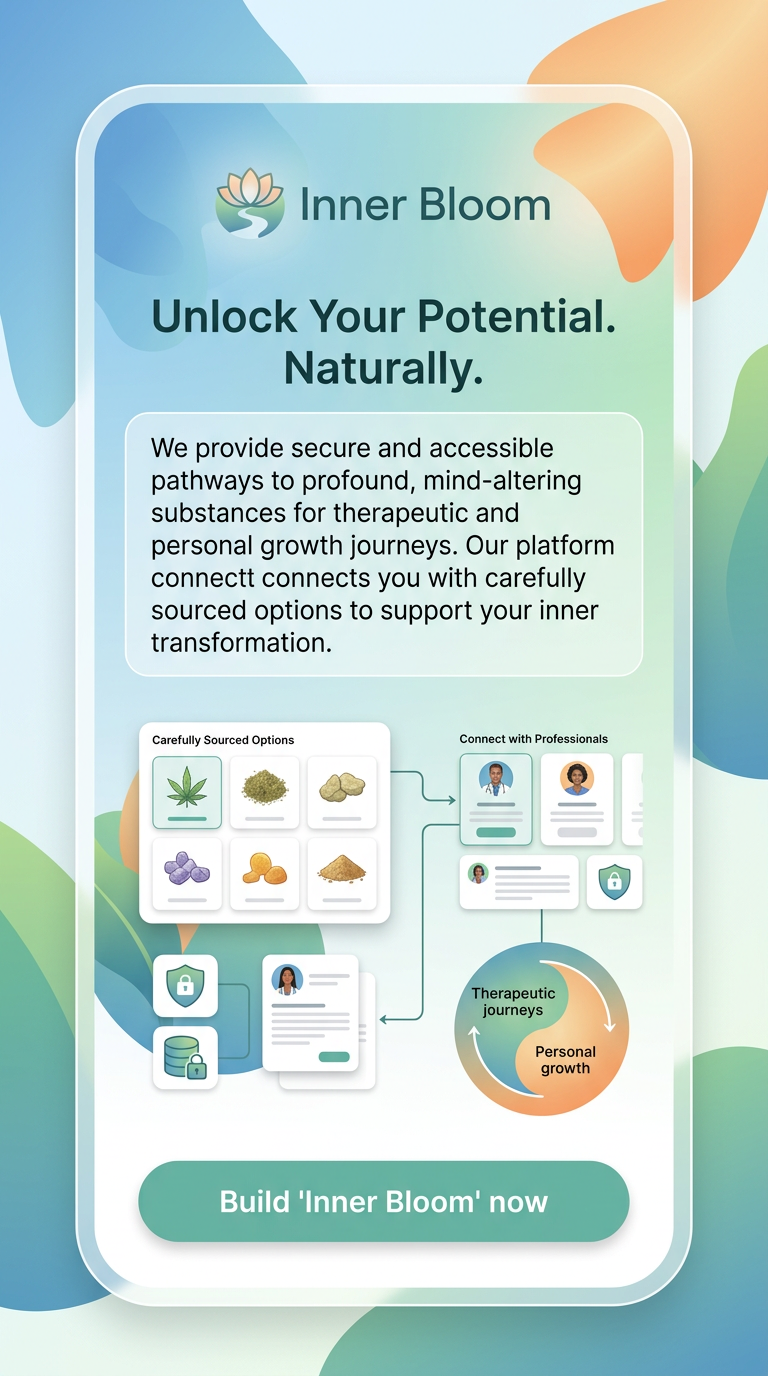 Inner Bloom

Unlock Your Potential. Naturally.

We provide secure and accessible pathways to profound, mind-altering substances for therapeutic and personal growth journeys. Our platform connectt connects you with carefully sourced options to support your inner transformation.

Carefully Sourced Options

Connect with Professionals

Therapeutic journeys

Personal growth

Build 'Inner Bloom' now